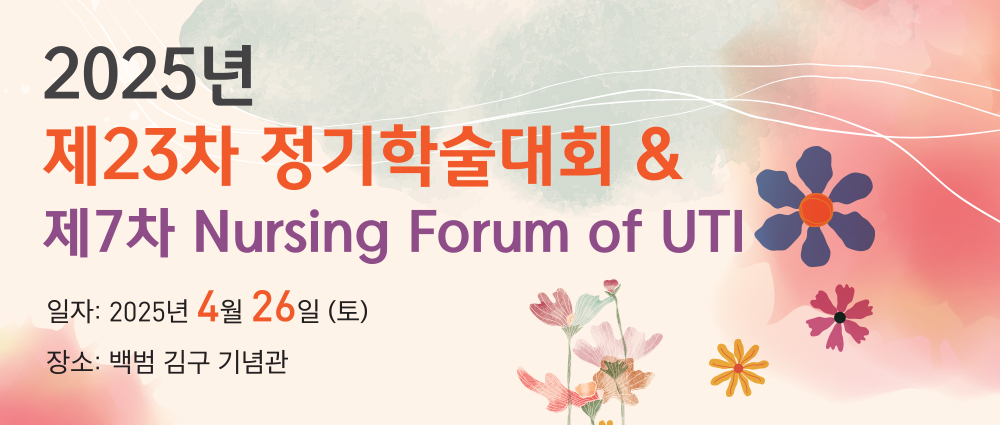 2025년
제23차 정기학술대회 &
제7차 Nursing Forum of UTI

일자: 2025년 4월 26일 (토)

장소: 백범 김구 기념관